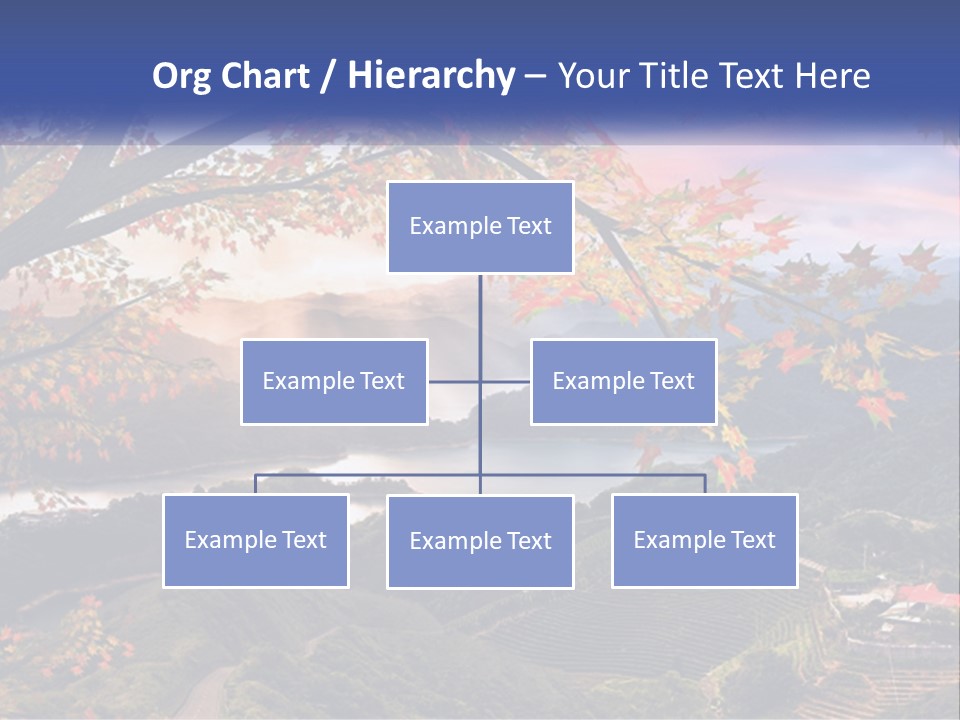 Org Chart / Hierarchy – Your Title Text Here

Example Text

Example Text

Example Text

Example Text

Example Text

Example Text